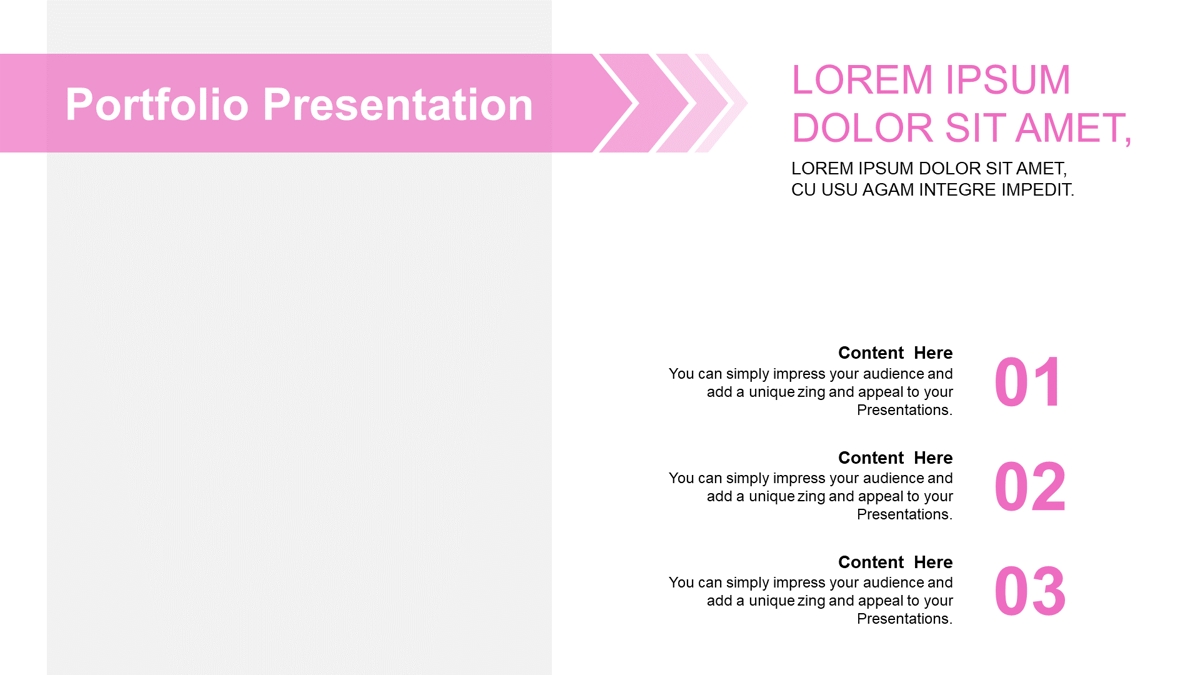 Portfolio Presentation

LOREM IPSUM DOLOR SIT AMET,

LOREM IPSUM DOLOR SIT AMET, CU USU AGAM INTEGRE IMPEDIT.

Content Here
You can simply impress your audience and add a unique zing and appeal to your Presentations.

01

Content Here
You can simply impress your audience and add a unique zing and appeal to your Presentations.

02

Content Here
You can simply impress your audience and add a unique zing and appeal to your Presentations.

03